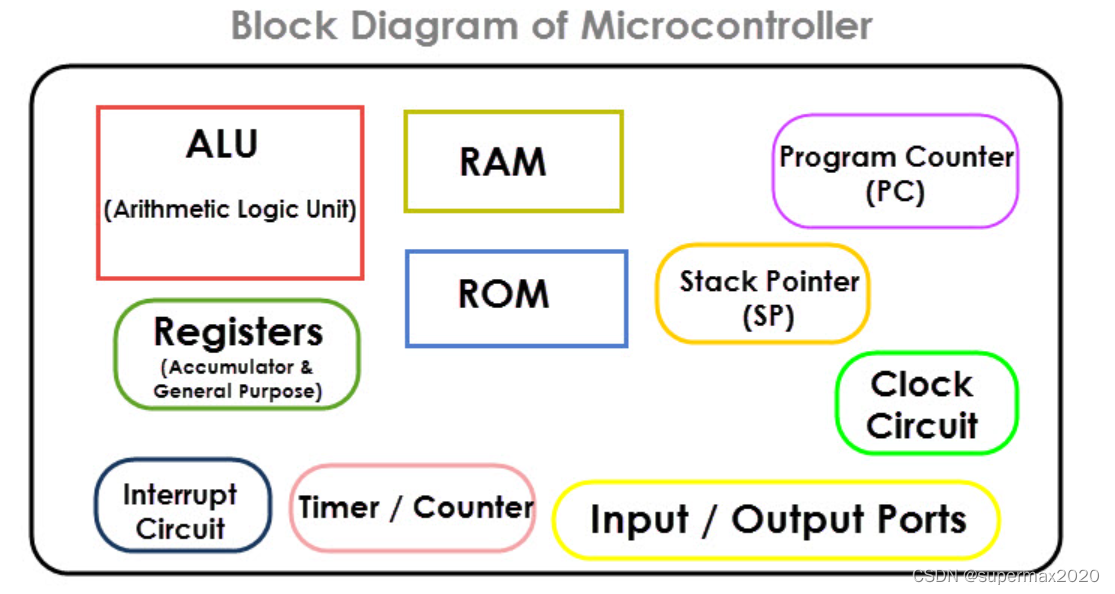 Block Diagram of Microcontroller

ALU

(Arithmetic Logic Unit)

RAM

Program Counter (PC)

ROM

Stack Pointer (SP)

Registers (Accumulator & General Purpose)

Clock Circuit

Interrupt Circuit

Timer / Counter

Input / Output Ports

CSDN @supermax2020